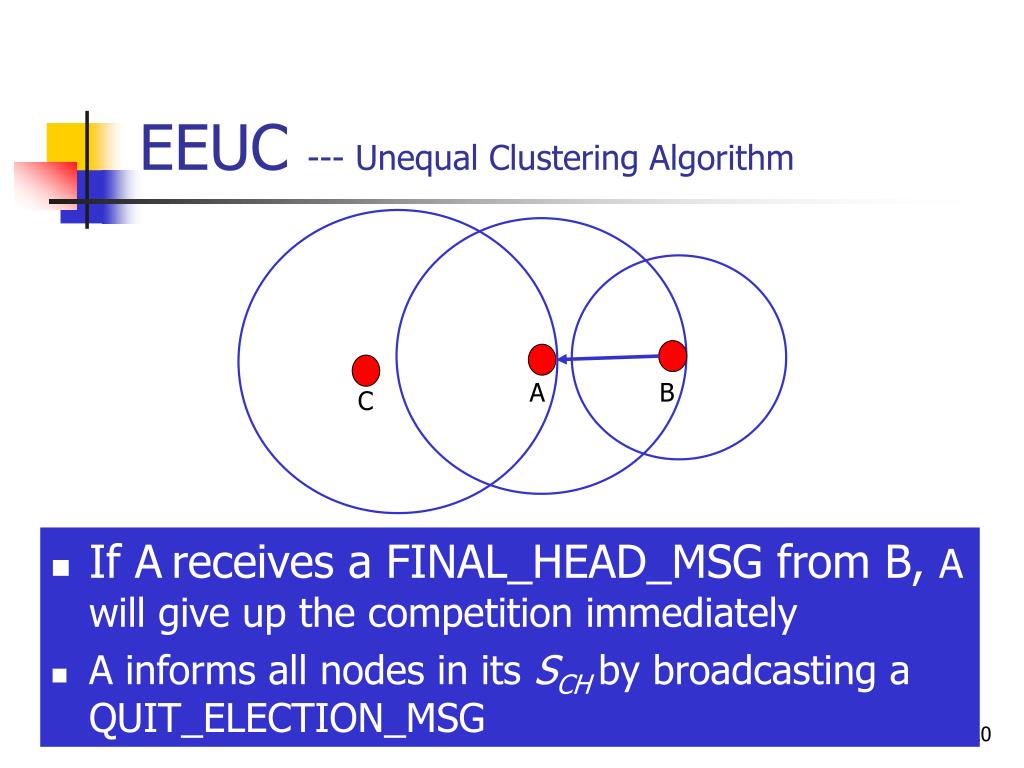 EEUC --- Unequal Clustering Algorithm

C

A

B

- If A receives a FINAL_HEAD_MSG from B, A will give up the competition immediately
- A informs all nodes in its $S_{CH}$ by broadcasting a QUIT_ELECTION_MSG

0